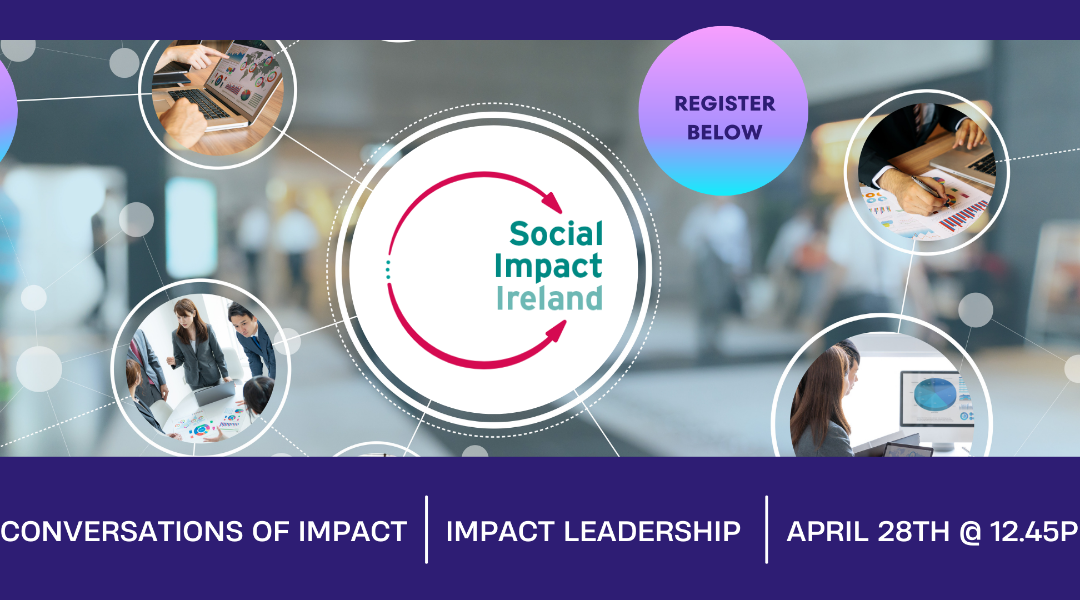 REGISTER BELOW

Social Impact Ireland

CONVERSATIONS OF IMPACT | IMPACT LEADERSHIP | APRIL 28TH @ 12.45P